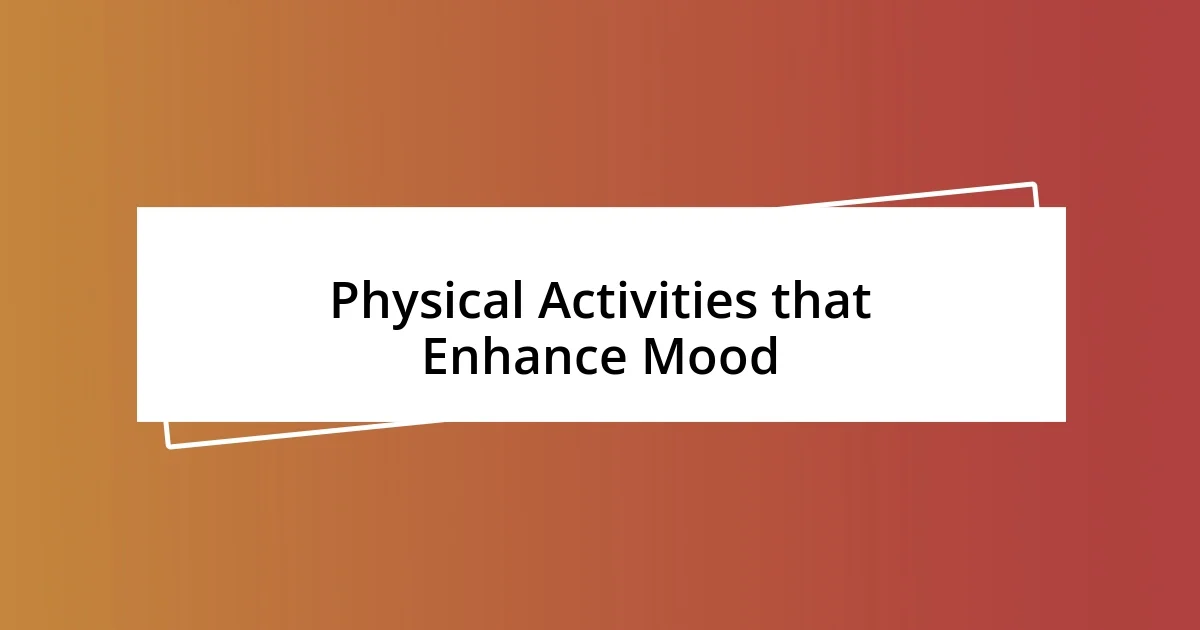 Physical Activities that Enhance Mood